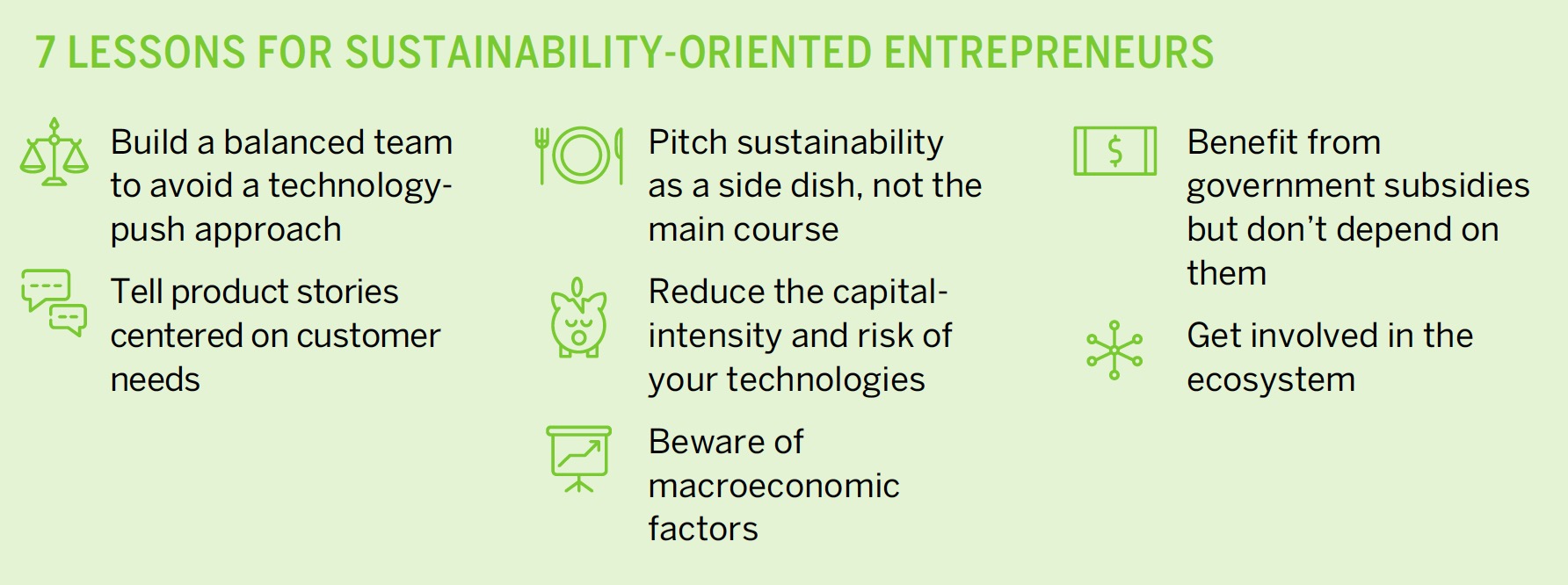 7 LESSONS FOR SUSTAINABILITY-ORIENTED ENTREPRENEURS

Build a balanced team to avoid a technology-push approach

Tell product stories centered on customer needs

Pitch sustainability as a side dish, not the main course

Reduce the capital-intensity and risk of your technologies

Beware of macroeconomic factors

$

Benefit from government subsidies but don't depend on them

Get involved in the ecosystem